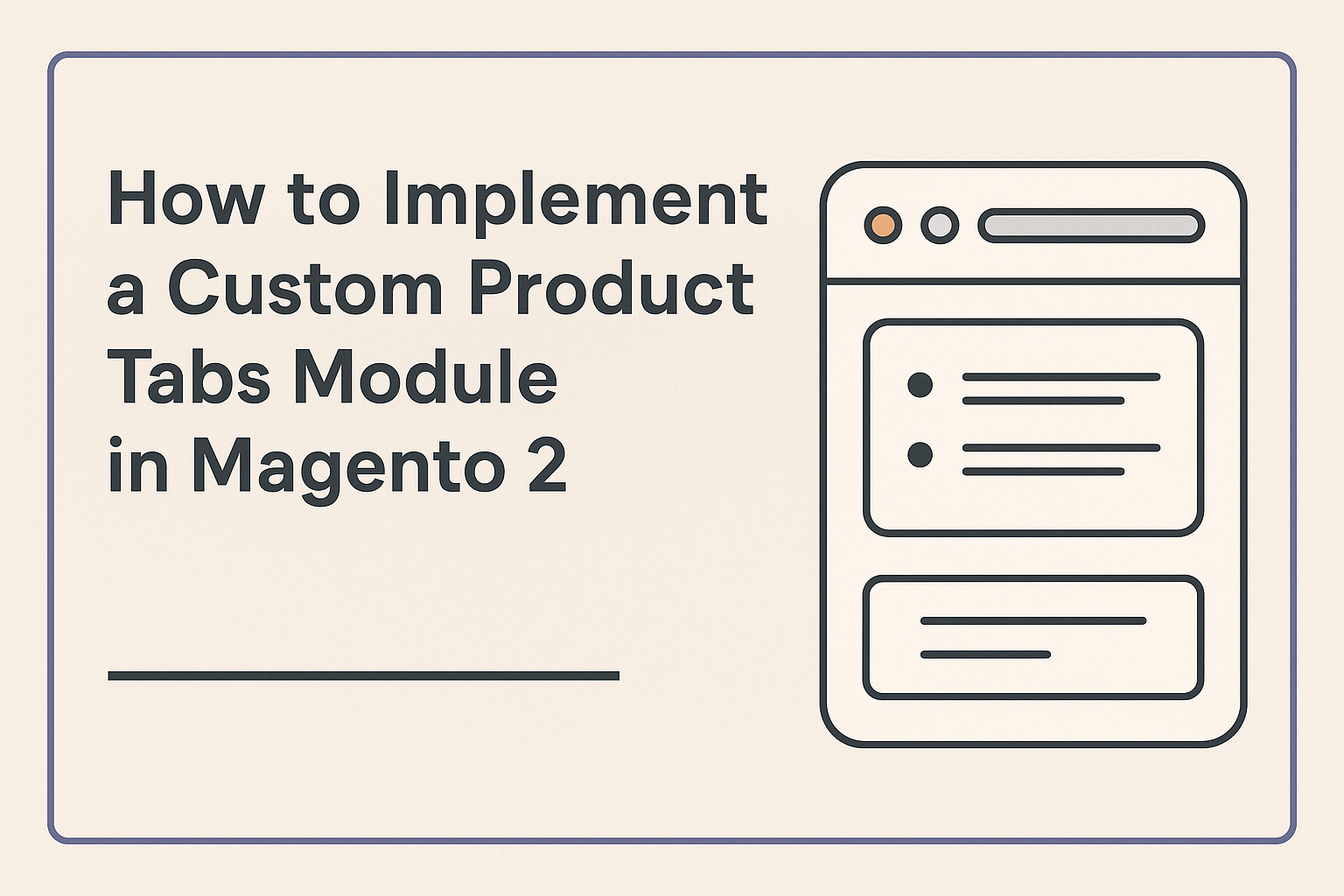 How to Implement a Custom Product Tabs Module in Magento 2